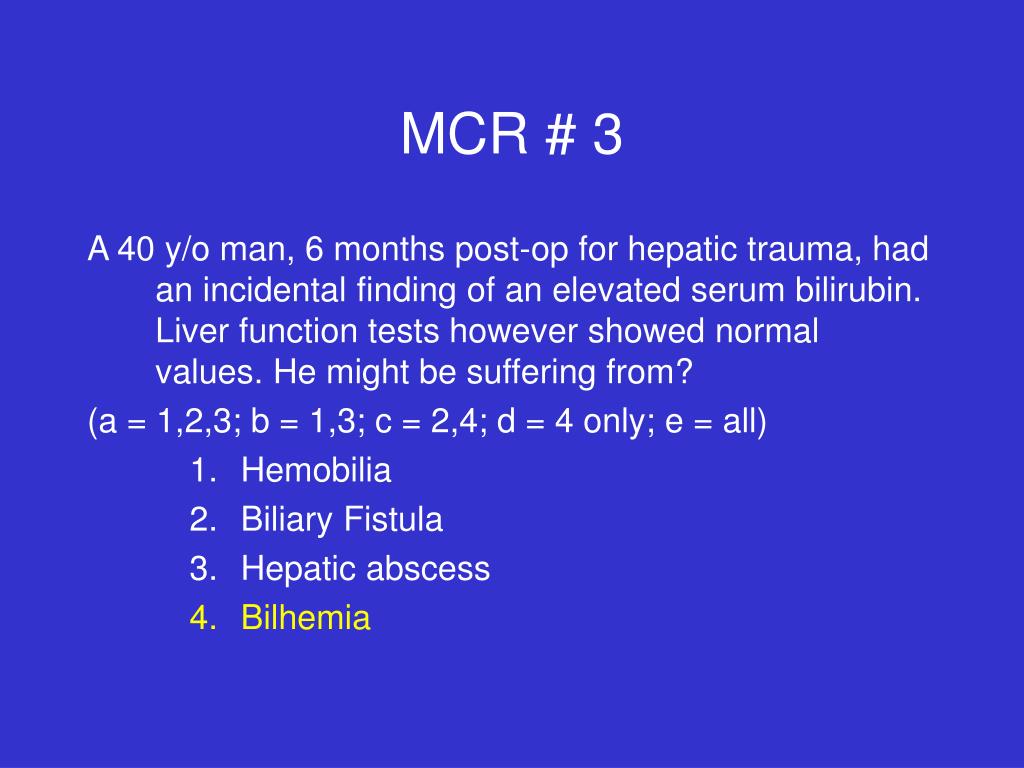 MCR # 3

A 40 y/o man, 6 months post-op for hepatic trauma, had an incidental finding of an elevated serum bilirubin. Liver function tests however showed normal values. He might be suffering from?

(a = 1,2,3; b = 1,3; c = 2,4; d = 4 only; e = all)

1. Hemobilia
2. Biliary Fistula
3. Hepatic abscess
4. Bilhemia